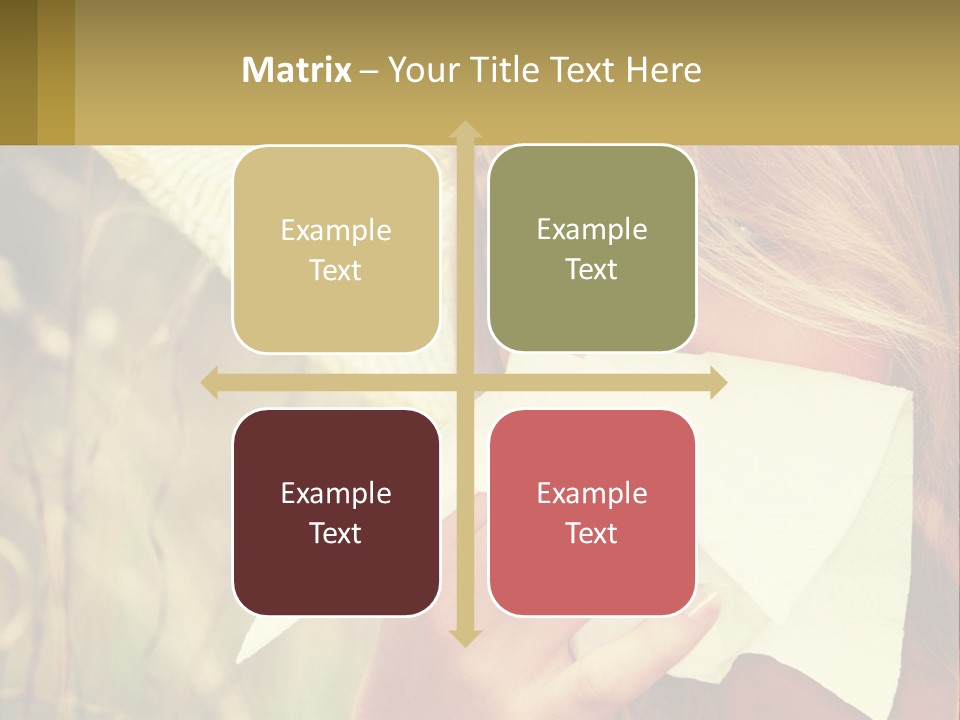 Matrix – Your Title Text Here

Example Text

Example Text

Example Text

Example Text